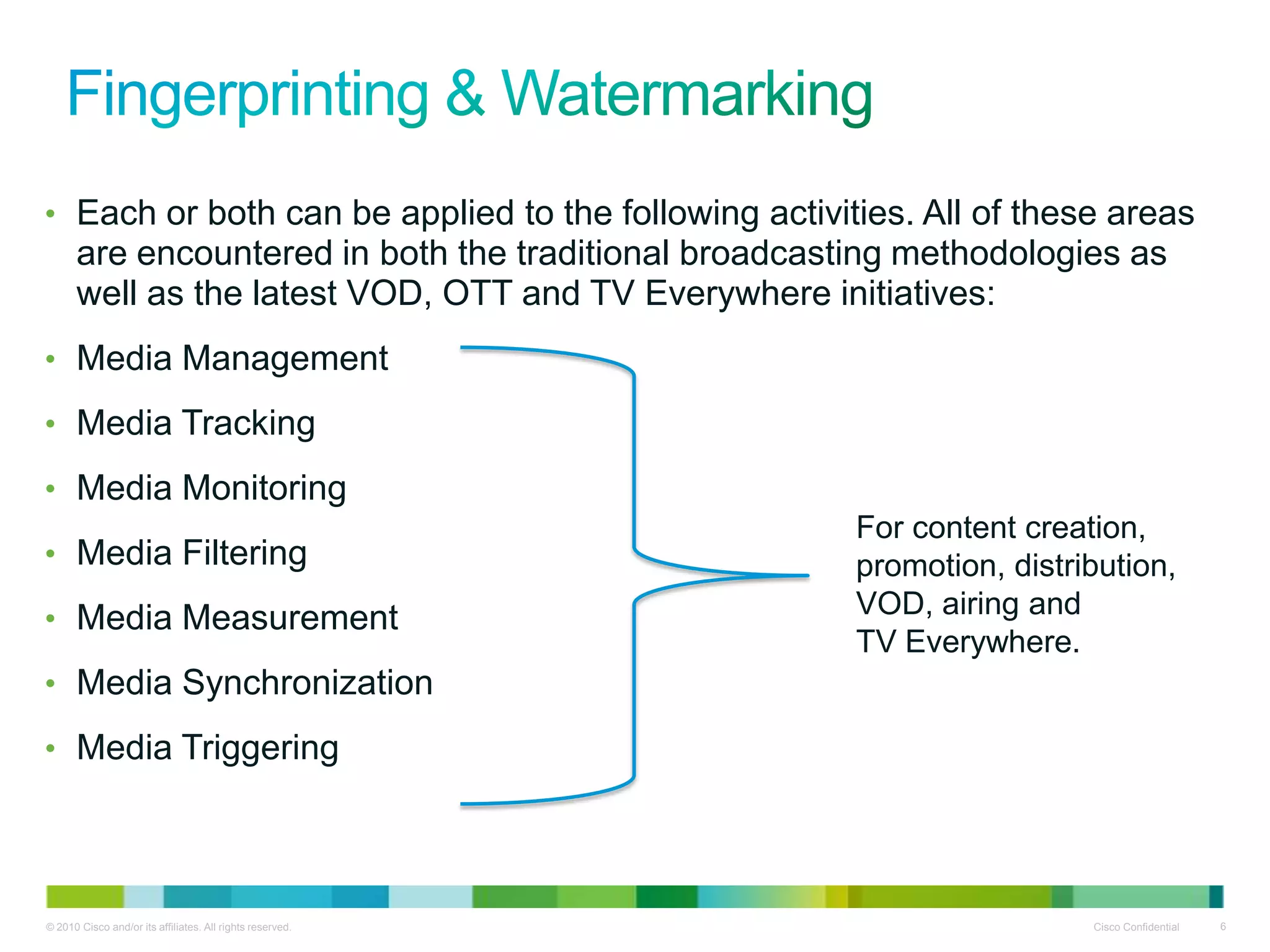 Fingerprinting & Watermarking

• Each or both can be applied to the following activities. All of these areas are encountered in both the traditional broadcasting methodologies as well as the latest VOD, OTT and TV Everywhere initiatives:

• Media Management

• Media Tracking

• Media Monitoring

• Media Filtering

• Media Measurement

• Media Synchronization

• Media Triggering

For content creation, promotion, distribution, VOD, airing and TV Everywhere.

© 2010 Cisco and/or its affiliates. All rights reserved.

Cisco Confidential

6